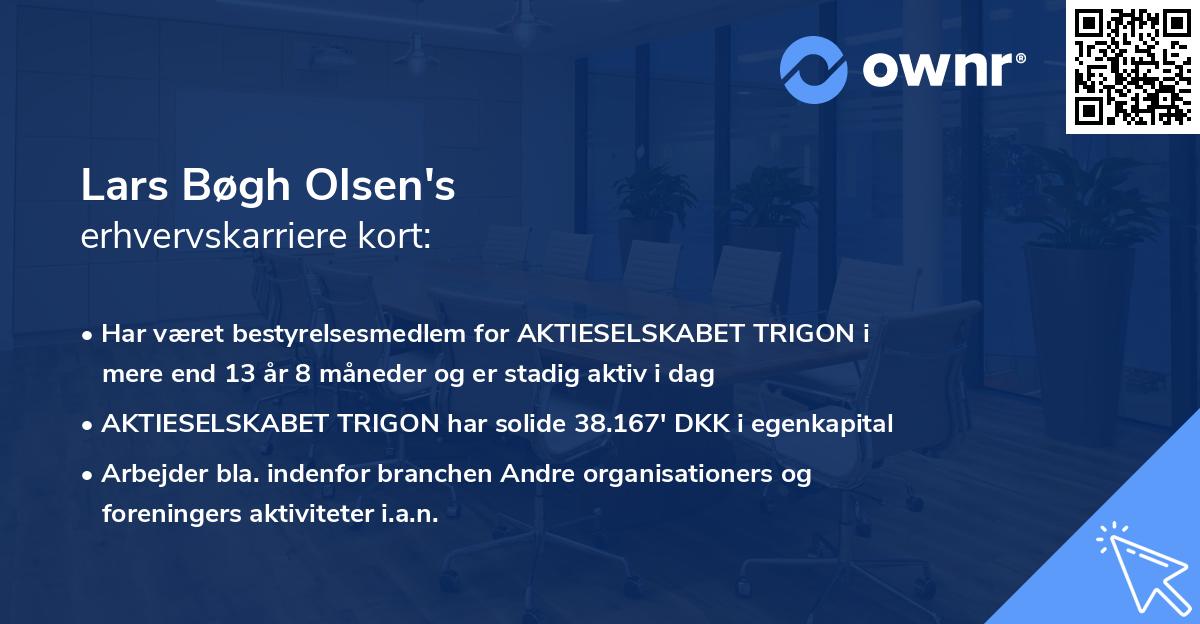 ownr®

Lars Bøgh Olsen's
erhvervskarriere kort:

• Har været bestyrelsesmedlem for AKTIESELSKABET TRIGON i mere end 13 år 8 måneder og er stadig aktiv i dag
• AKTIESELSKABET TRIGON har solide 38.167' DKK i egenkapital
• Arbejder bla. indenfor branchen Andre organisationers og foreningers aktiviteter i.a.n.